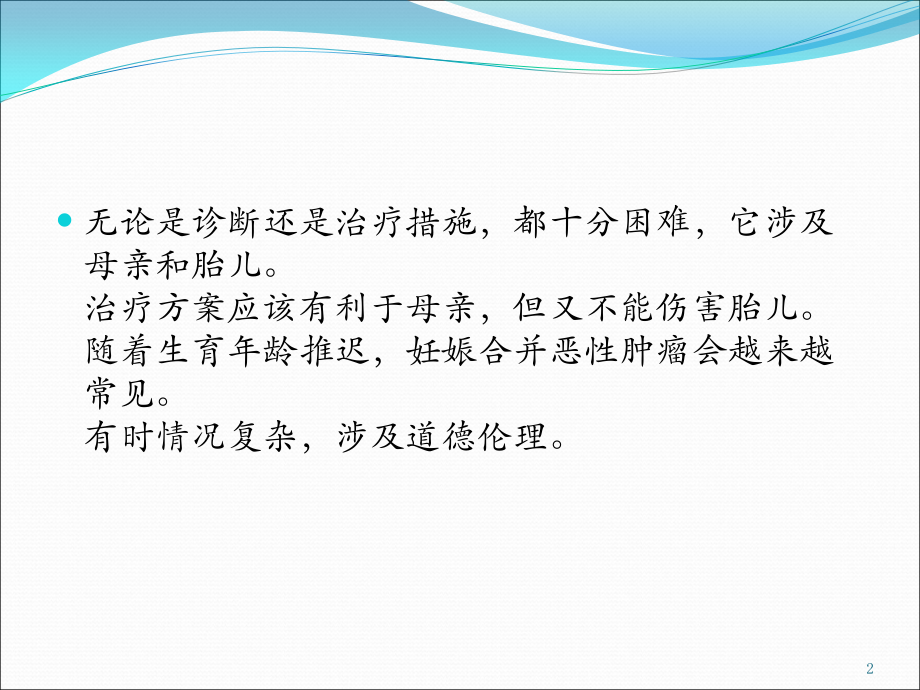 无论是诊断还是治疗措施，都十分困难，它涉及母亲和胎儿。
治疗方案应该有利于母亲，但又不能伤害胎儿。
随着生育年龄推迟，妊娠合并恶性肿瘤会越来越常见。
有时情况复杂，涉及道德伦理。

2